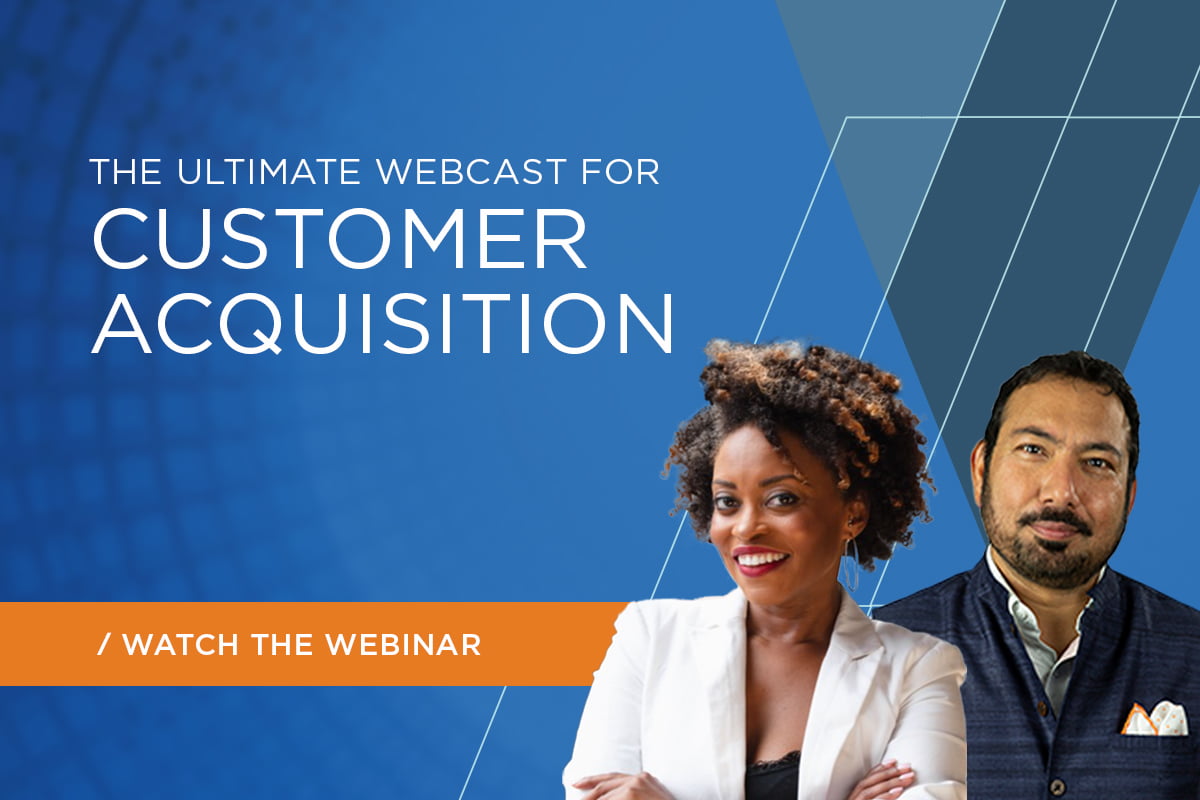 THE ULTIMATE WEBCAST FOR
CUSTOMER ACQUISITION

/ WATCH THE WEBINAR